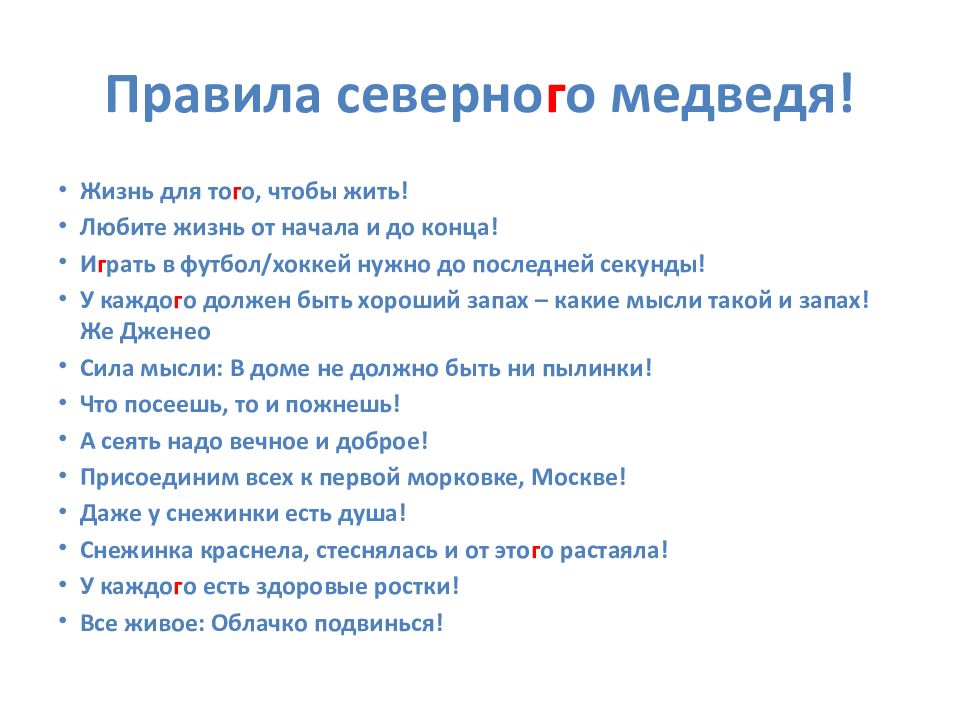 Правила северного медведя!

• Жизнь для того, чтобы жить!
• Любите жизнь от начала и до конца!
• Играть в футбол/хоккей нужно до последней секунды!
• У каждого должен быть хороший запах – какие мысли такой и запах! Же Дженео
• Сила мысли: В доме не должно быть ни пылинки!
• Что посеешь, то и пожнешь!
• А сеять надо вечное и доброе!
• Присоединим всех к первой морковке, Москве!
• Даже у снежинки есть душа!
• Снежинка краснела, стеснялась и от этого растаяла!
• У каждого есть здоровые ростки!
• Все живое: Облачко подвинься!